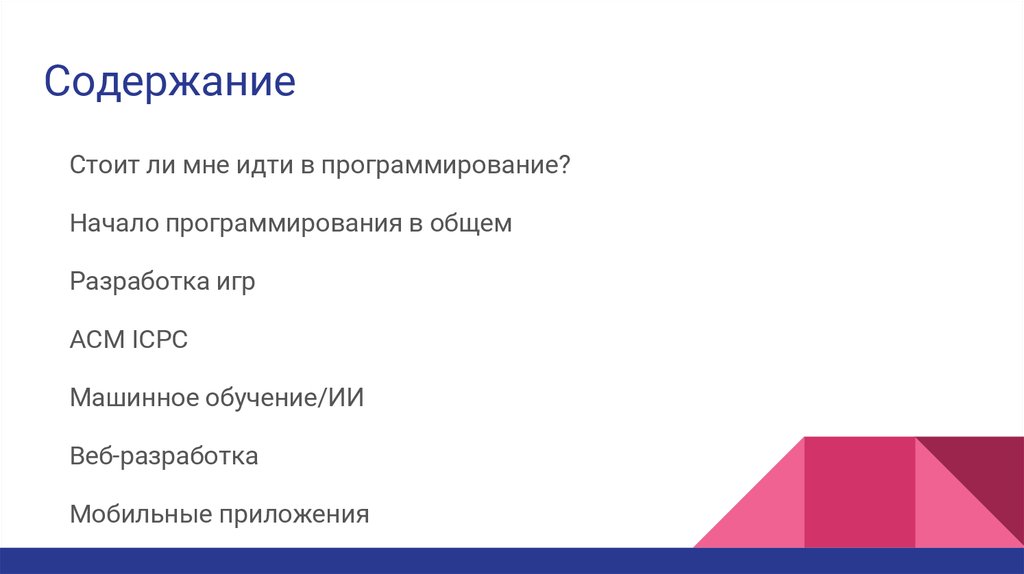 Содержание

Стоит ли мне идти в программирование?

Начало программирования в общем

Разработка игр

ACM ICPC

Машинное обучение/ИИ

Веб-разработка

Мобильные приложения